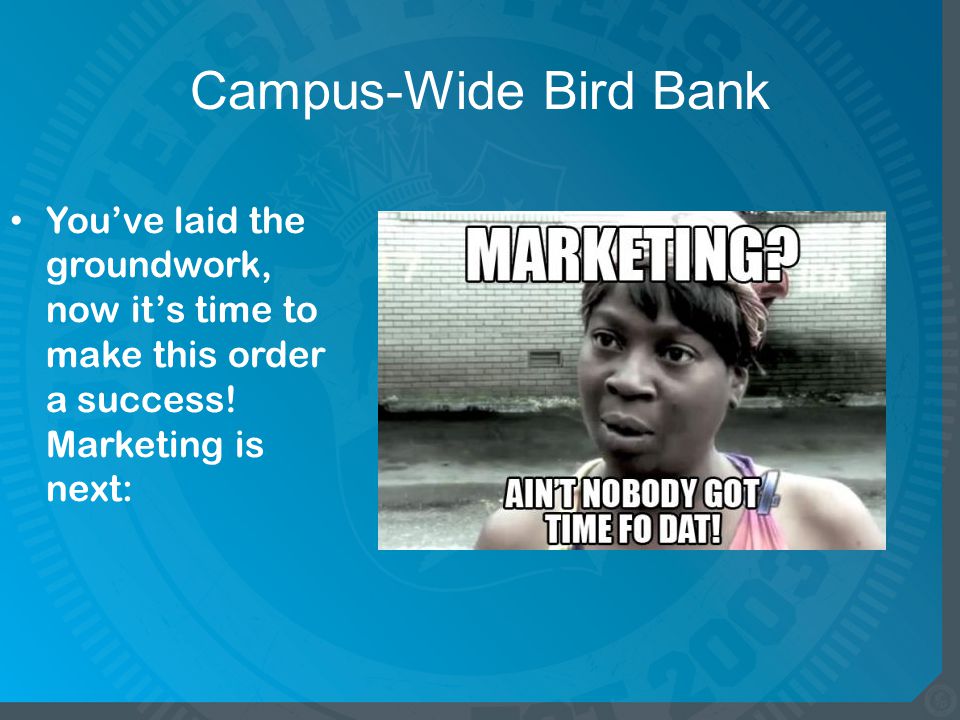 Campus-Wide Bird Bank

• You've laid the groundwork, now it's time to make this order a success! Marketing is next:

MARKETING?

AIN'T NOBODY GOT TIME FO DAT!